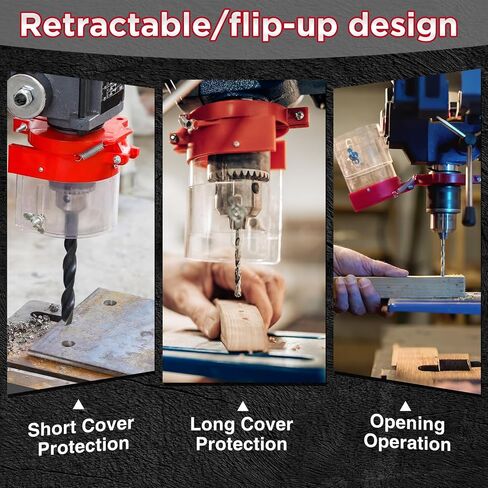 Retractable/flip-up design

Short Cover Protection

Long Cover Protection

Opening Operation